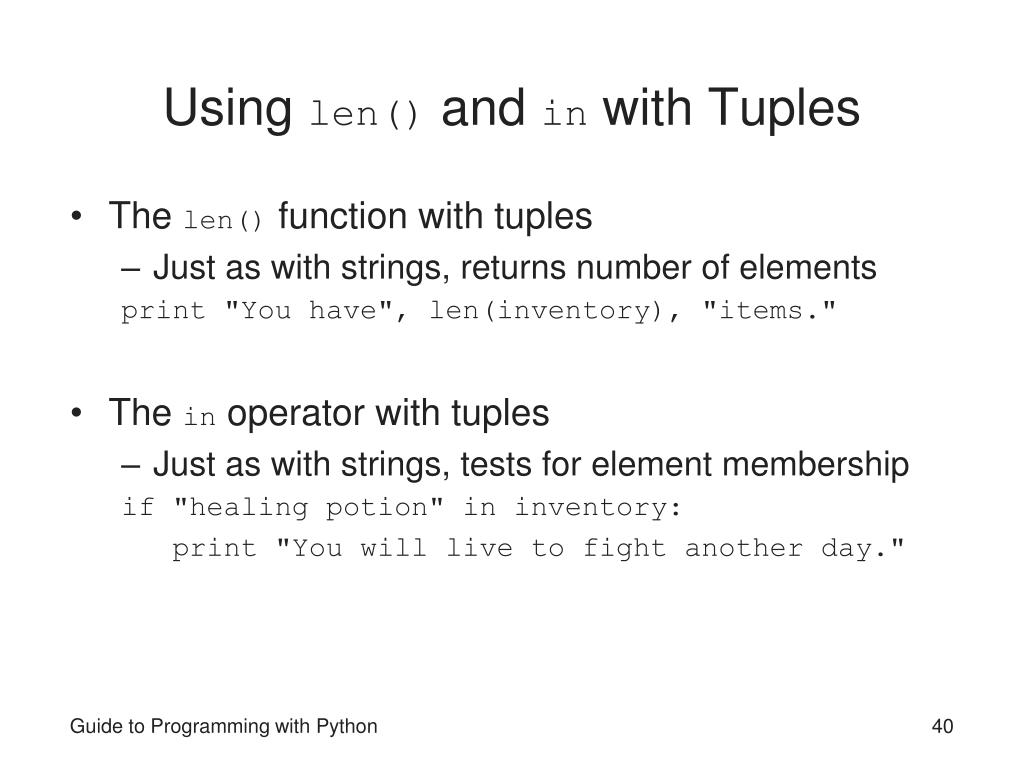 Using len() and in with Tuples

• The len() function with tuples

– Just as with strings, returns number of elements

print "You have", len(inventory), "items."

• The in operator with tuples

– Just as with strings, tests for element membership

if "healing potion" in inventory:
    print "You will live to fight another day."

Guide to Programming with Python

40